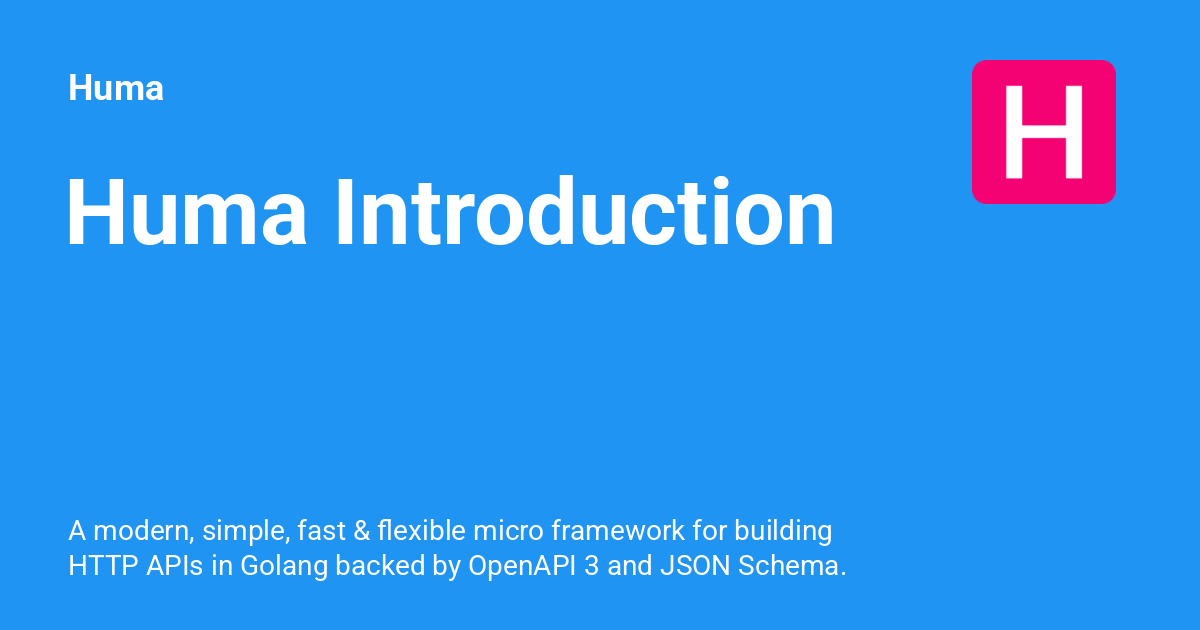 Huma

H

Huma Introduction

A modern, simple, fast & flexible micro framework for building HTTP APIs in Golang backed by OpenAPI 3 and JSON Schema.